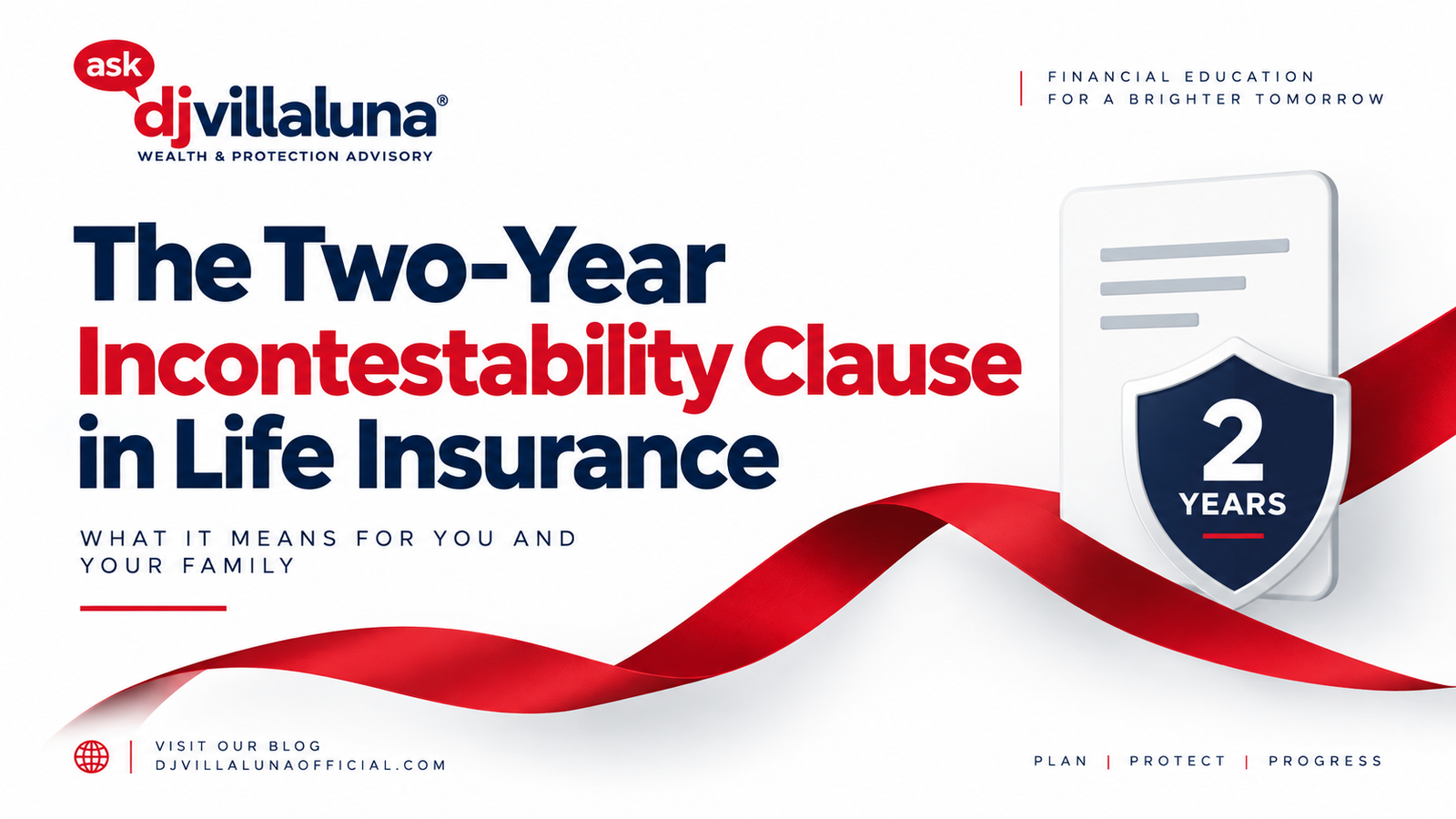 ask
djvillaluna®
WEALTH & PROTECTION ADVISORY

FINANCIAL EDUCATION
FOR A BRIGHTER TOMORROW

The Two-Year Incontestability Clause in Life Insurance

WHAT IT MEANS FOR YOU AND YOUR FAMILY

2
YEARS

VISIT OUR BLOG
DJVILLALUNAOFFICIAL.COM

PLAN | PROTECT | PROGRESS